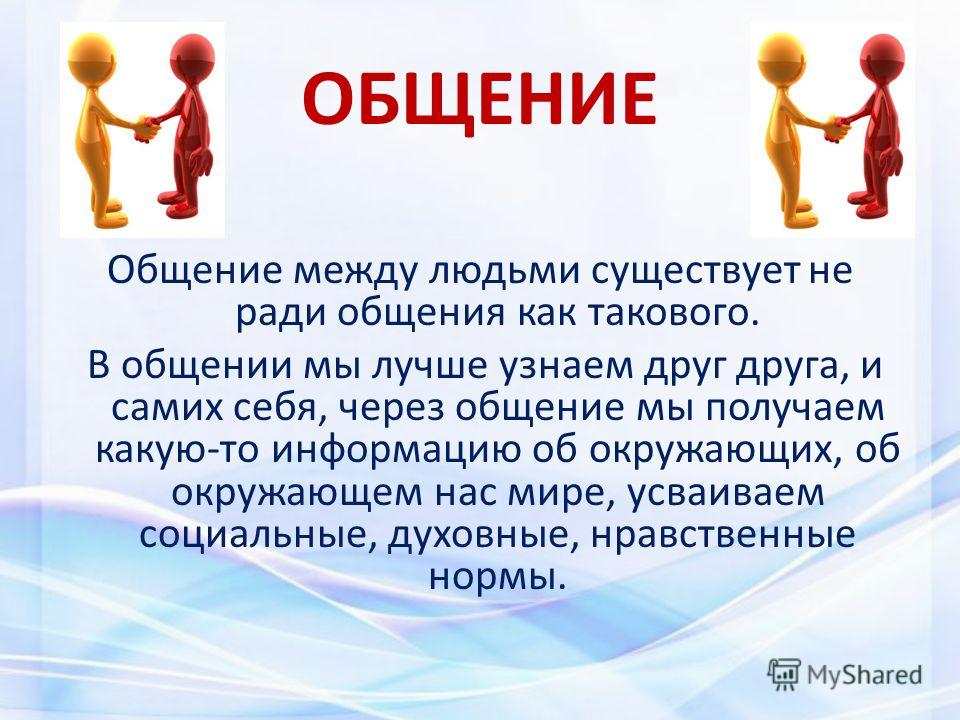 ОБЩЕНИЕ

Общение между людьми существует не ради общения как такового.

В общении мы лучше узнаем друг друга, и самих себя, через общение мы получаем какую-то информацию об окружающих, об окружающем нас мире, усваиваем социальные, духовные, нравственные нормы.

MyShared